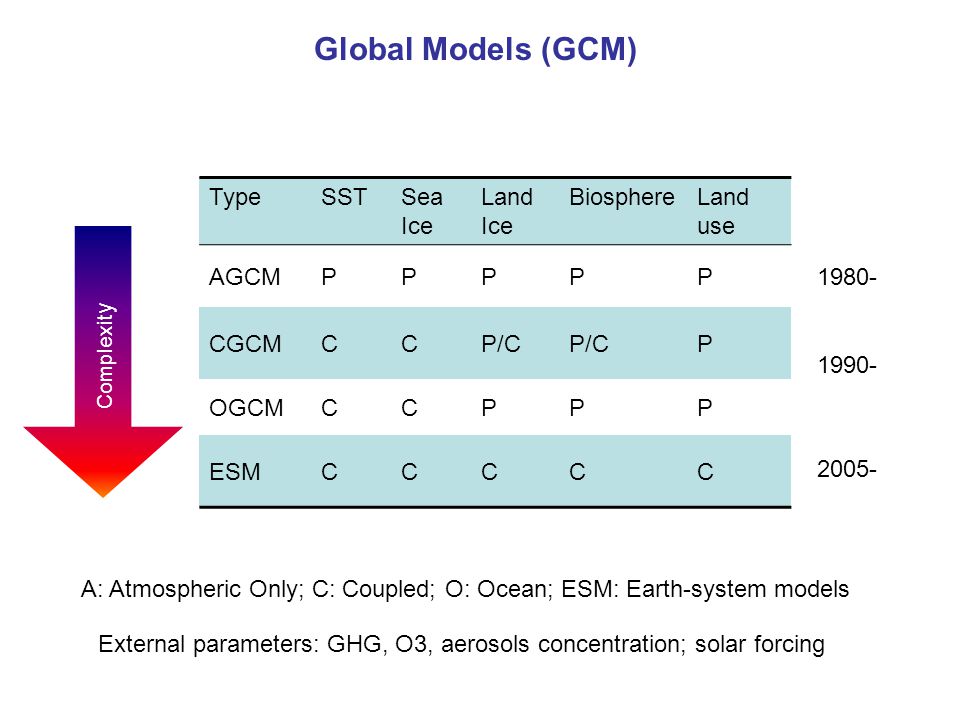 Global Models (GCM)

Complexity

| Type | SST | Sea Ice | Land Ice | Biosphere | Land use |
|---|---|---|---|---|---|
| AGCM | P | P | P | P | P |
| CGCM | C | C | P/C | P/C | P |
| OGCM | C | C | P | P | P |
| ESM | C | C | C | C | C |

1980-

1990-

2005-

A: Atmospheric Only; C: Coupled; O: Ocean; ESM: Earth-system models

External parameters: GHG, O3, aerosols concentration; solar forcing